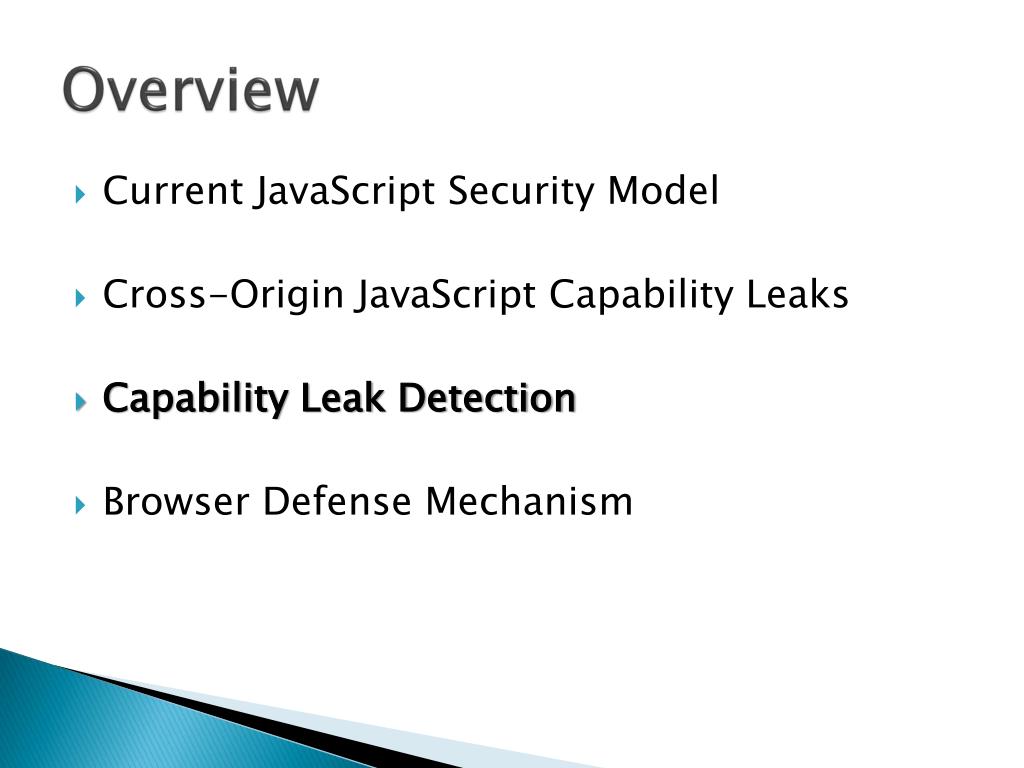 Overview

Current JavaScript Security Model

Cross-Origin JavaScript Capability Leaks

Capability Leak Detection

Browser Defense Mechanism